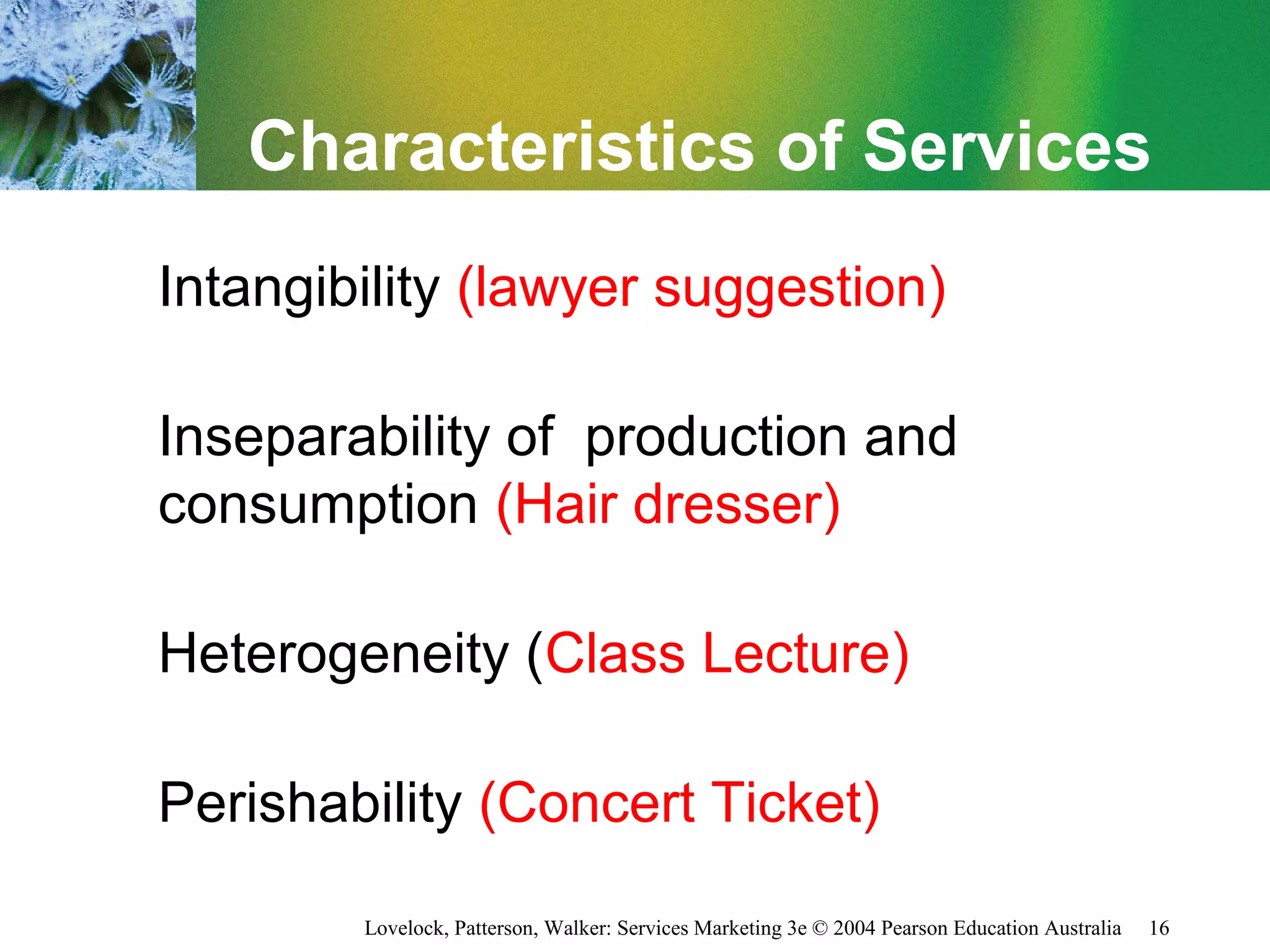 Characteristics of Services

Intangibility (lawyer suggestion)

Inseparability of production and consumption (Hair dresser)

Heterogeneity (Class Lecture)

Perishability (Concert Ticket)

Lovelock, Patterson, Walker: Services Marketing 3e © 2004 Pearson Education Australia 16